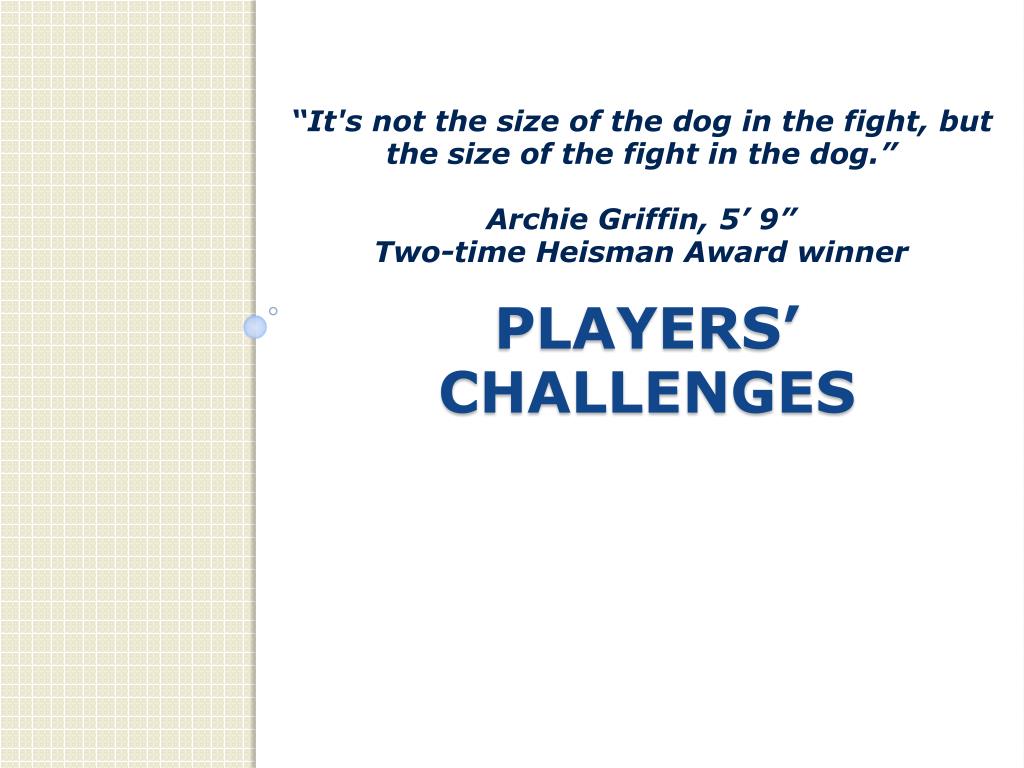 “It's not the size of the dog in the fight, but the size of the fight in the dog.”

Archie Griffin, 5’ 9”
Two-time Heisman Award winner

PLAYERS’ CHALLENGES